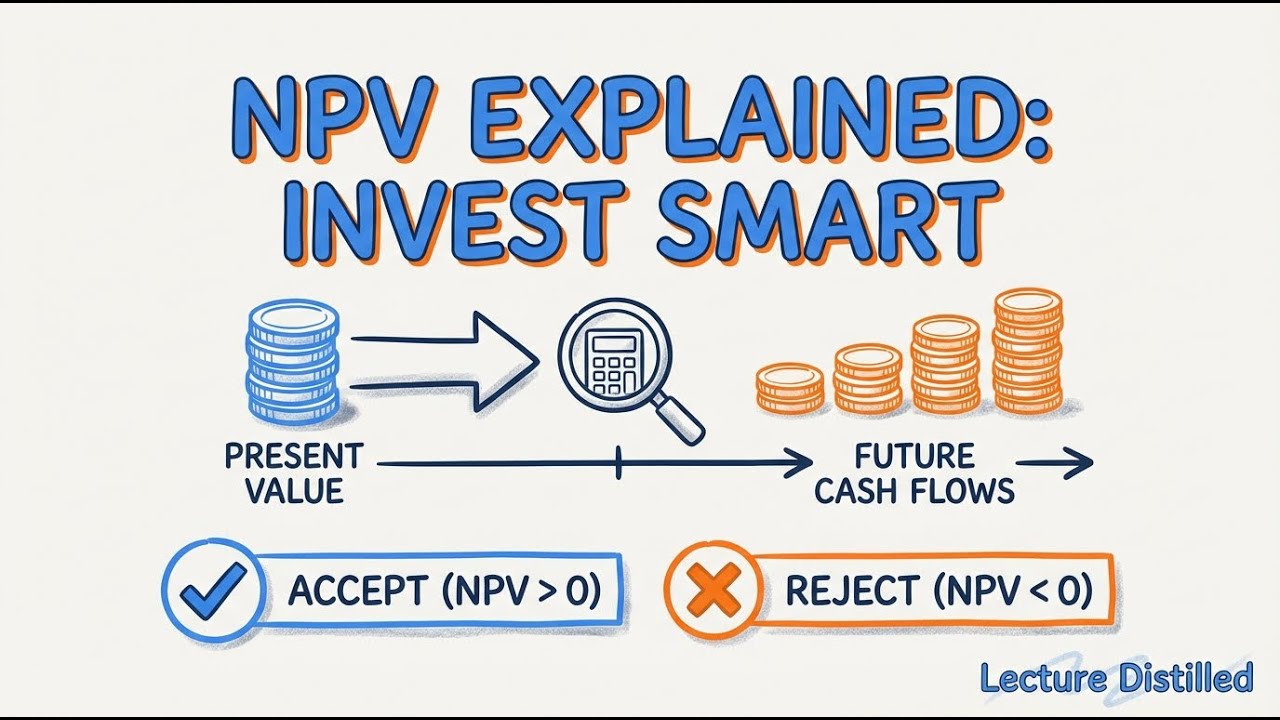 NPV EXPLAINED: INVEST SMART

PRESENT VALUE

FUTURE CASH FLOWS

ACCEPT (NPV > 0)

REJECT (NPV < 0)

Lecture Distilled